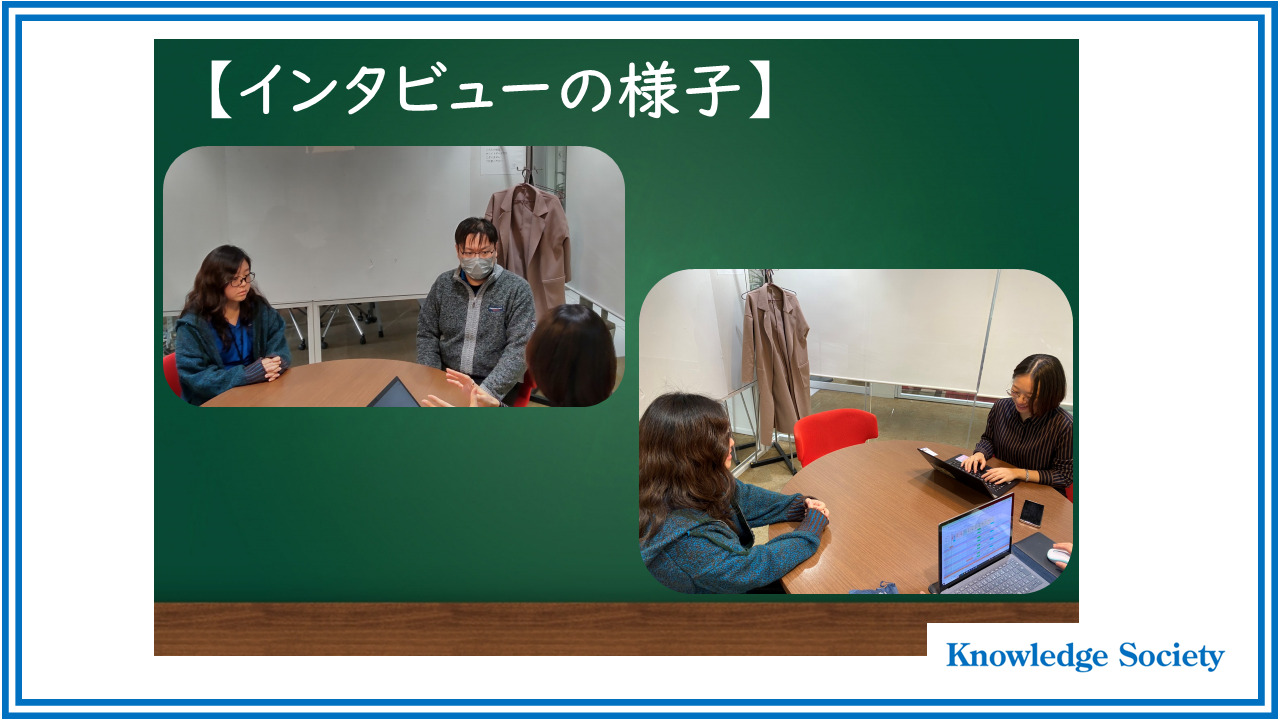 【インタビューの様子】

Knowledge Society